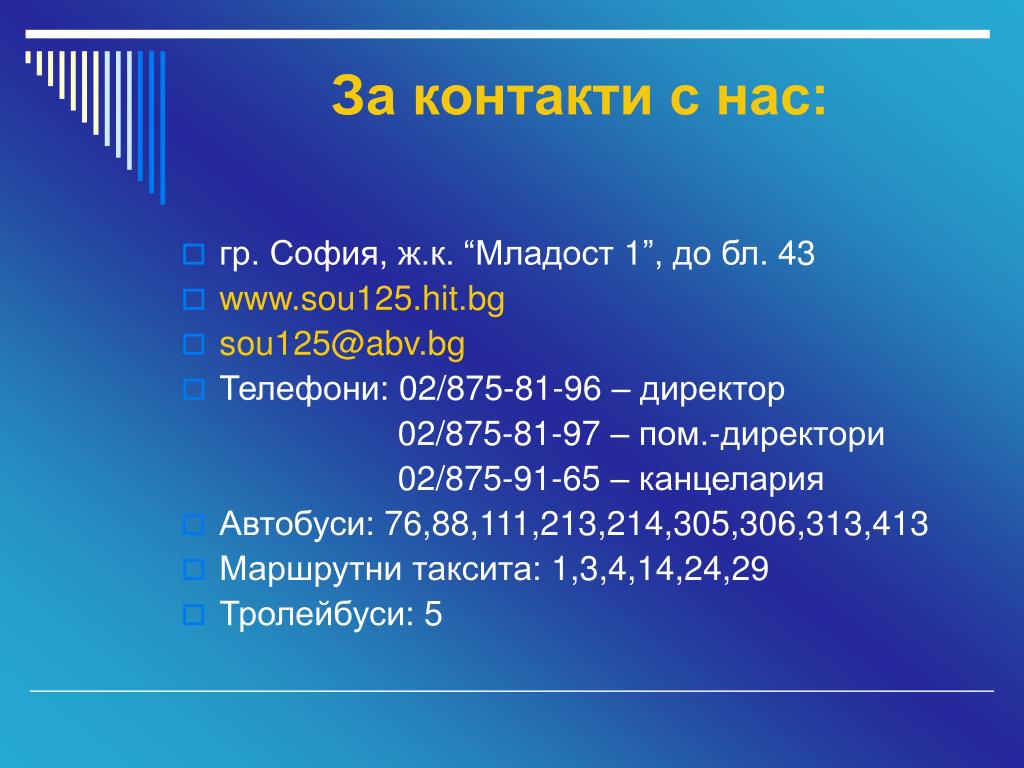 За контакти с нас:

гр. София, ж.к. “Младост 1”, до бл. 43
www.sou125.hit.bg
sou125@abv.bg
Телефони: 02/875-81-96 – директор
02/875-81-97 – пом.-директори
02/875-91-65 – канцелария
Автобуси: 76,88,111,213,214,305,306,313,413
Маршрутни таксита: 1,3,4,14,24,29
Тролейбуси: 5